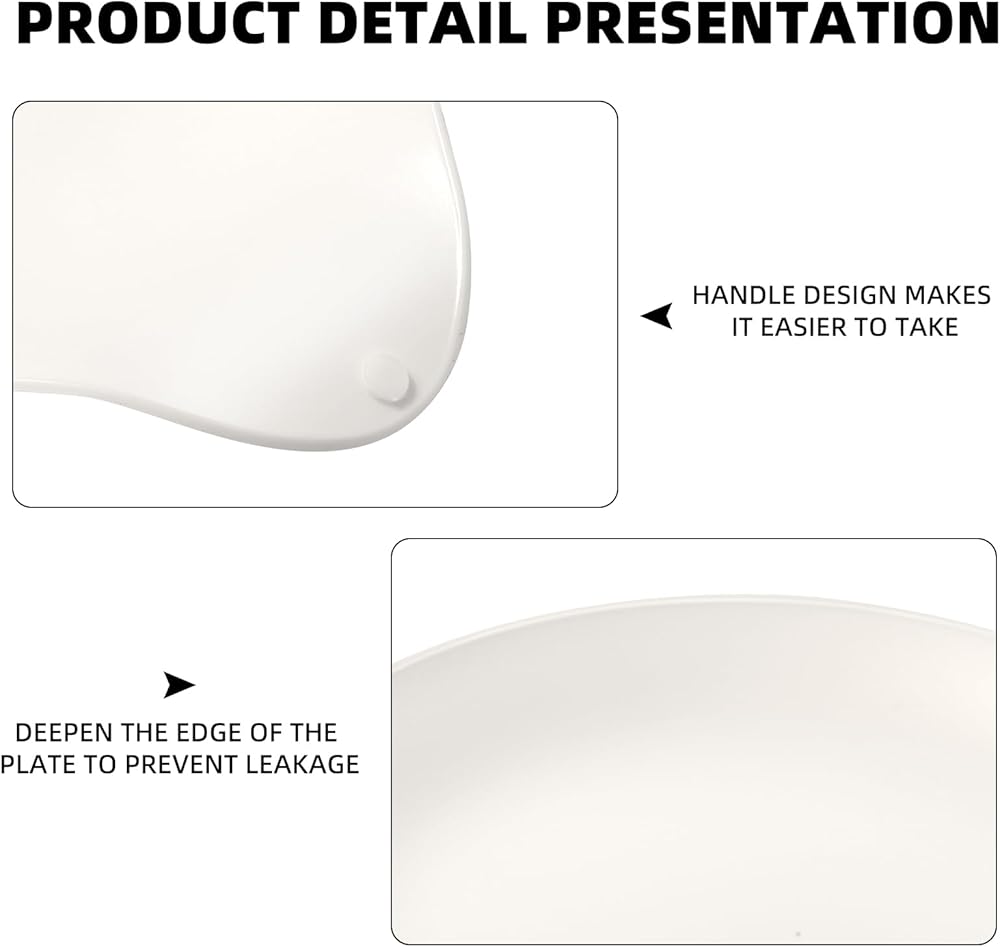 PRODUCT DETAIL PRESENTATION

HANDLE DESIGN MAKES IT EASIER TO TAKE

DEEPEN THE EDGE OF THE PLATE TO PREVENT LEAKAGE